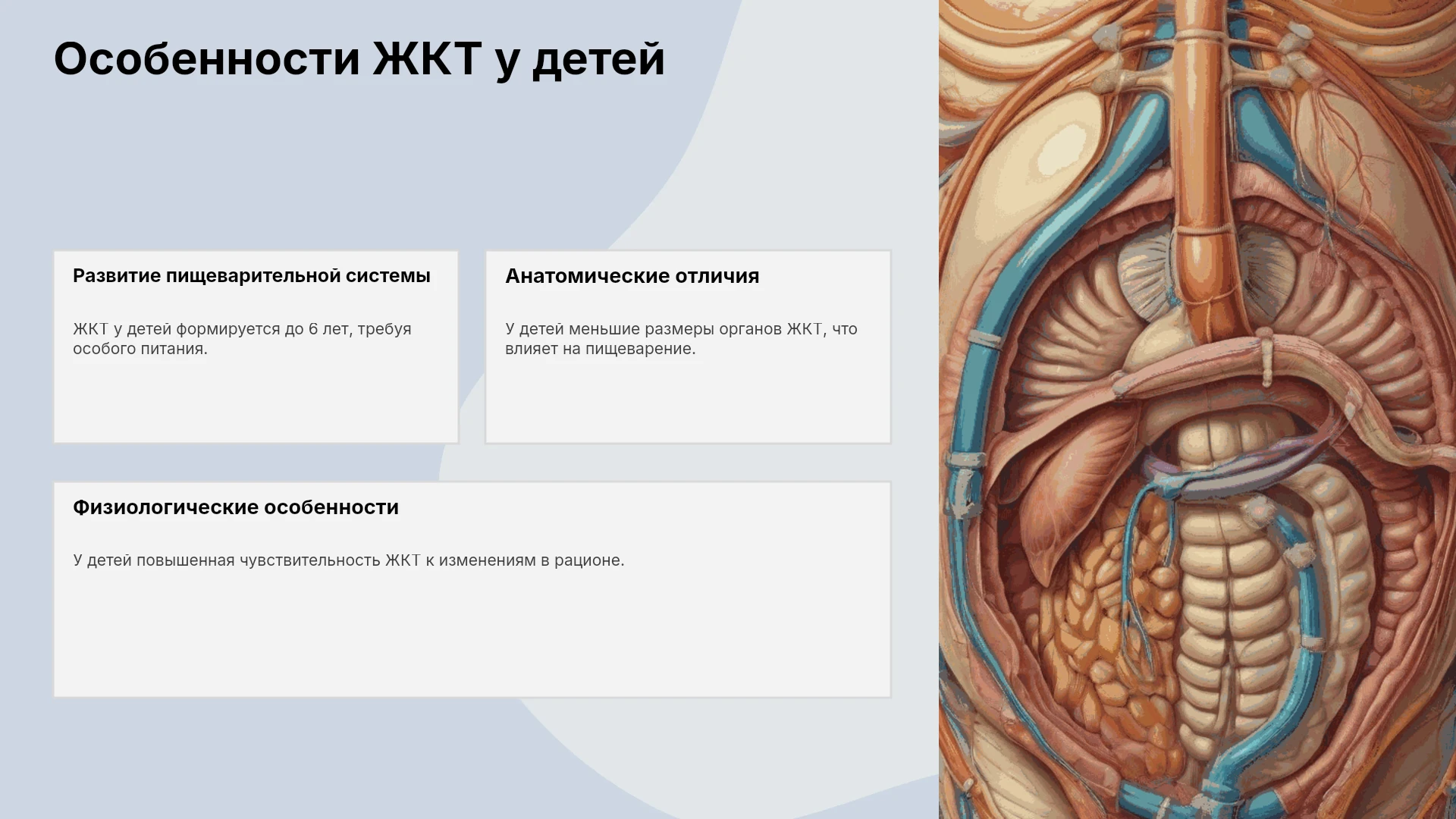 Особенности ЖКТ у детей

Развитие пищеварительной системы

ЖКТ у детей формируется до 6 лет, требуя особого питания.

Анатомические отличия

У детей меньшие размеры органов ЖКТ, что влияет на пищеварение.

Физиологические особенности

У детей повышенная чувствительность ЖКТ к изменениям в рационе.